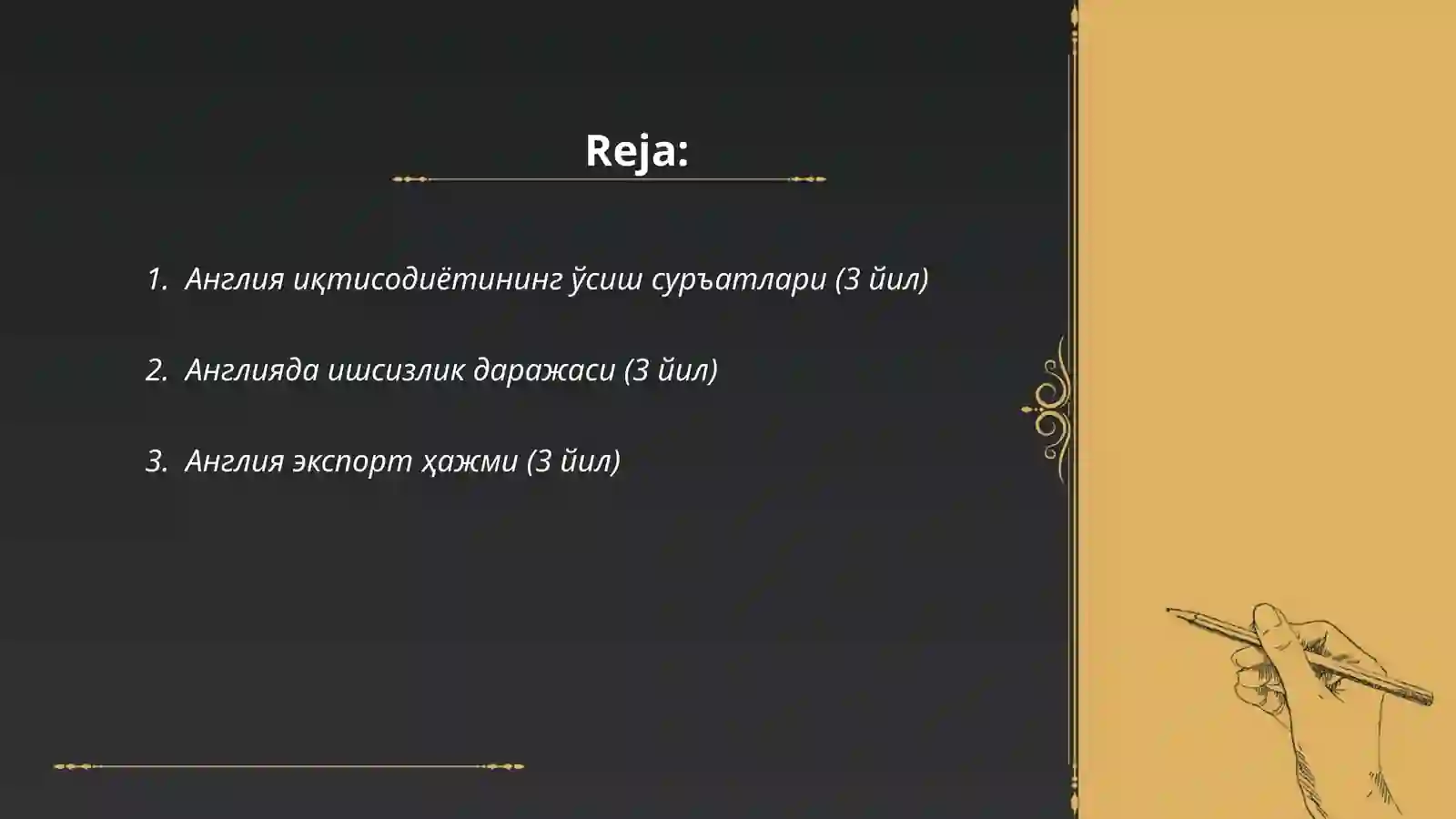 Reja:

1. Англия иқтисодиётининг ўсиш суръатлари (3 йил)

2. Англияда ишсизлик даражаси (3 йил)

3. Англия экспорт ҳажми (3 йил)